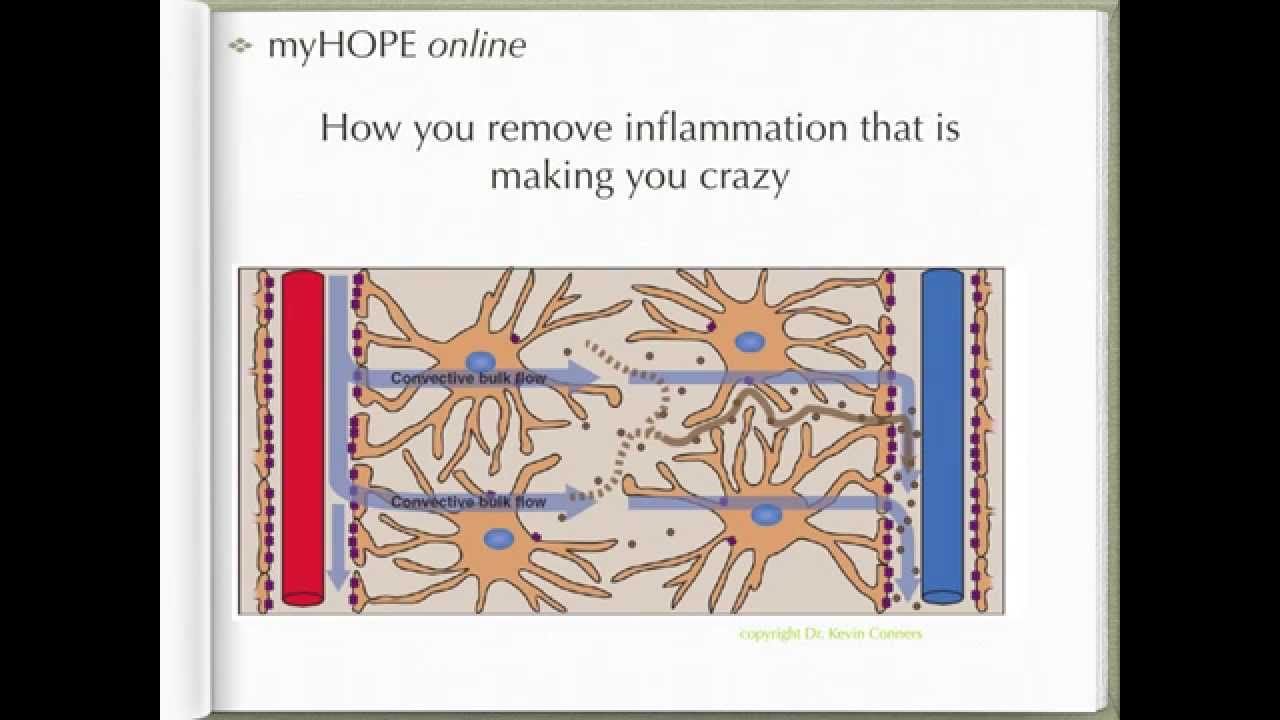 myHOPE online

How you remove inflammation that is making you crazy

Convective bulk flow

Convective bulk flow

copyright Dr. Kevin Conners